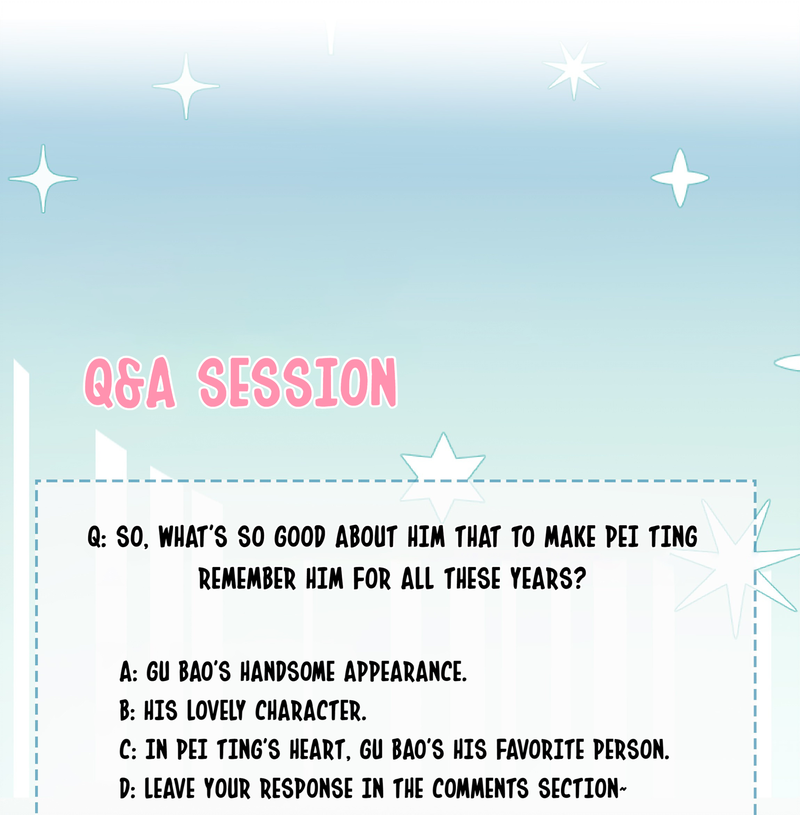 Q&A SESSION

Q: SO, WHAT'S SO GOOD ABOUT HIM THAT TO MAKE PEI TING REMEMBER HIM FOR ALL THESE YEARS?

A: GU BAO'S HANDSOME APPEARANCE.
B: HIS LOVELY CHARACTER.
C: IN PEI TING'S HEART, GU BAO'S HIS FAVORITE PERSON.
D: LEAVE YOUR RESPONSE IN THE COMMENTS SECTION~